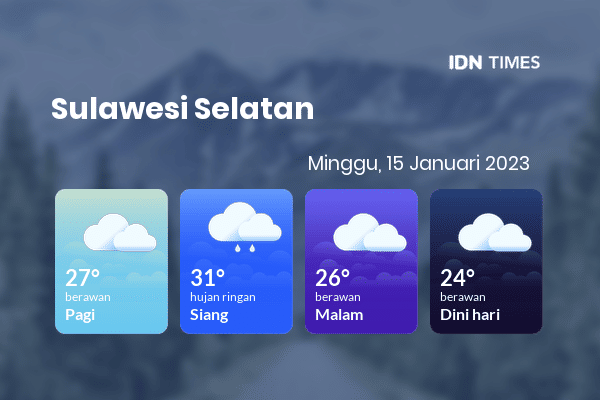 IDN TIMES

Sulawesi Selatan

Minggu, 15 Januari 2023

27°
berawan
Pagi

31°
hujan ringan
Siang

26°
berawan
Malam

24°
berawan
Dini hari